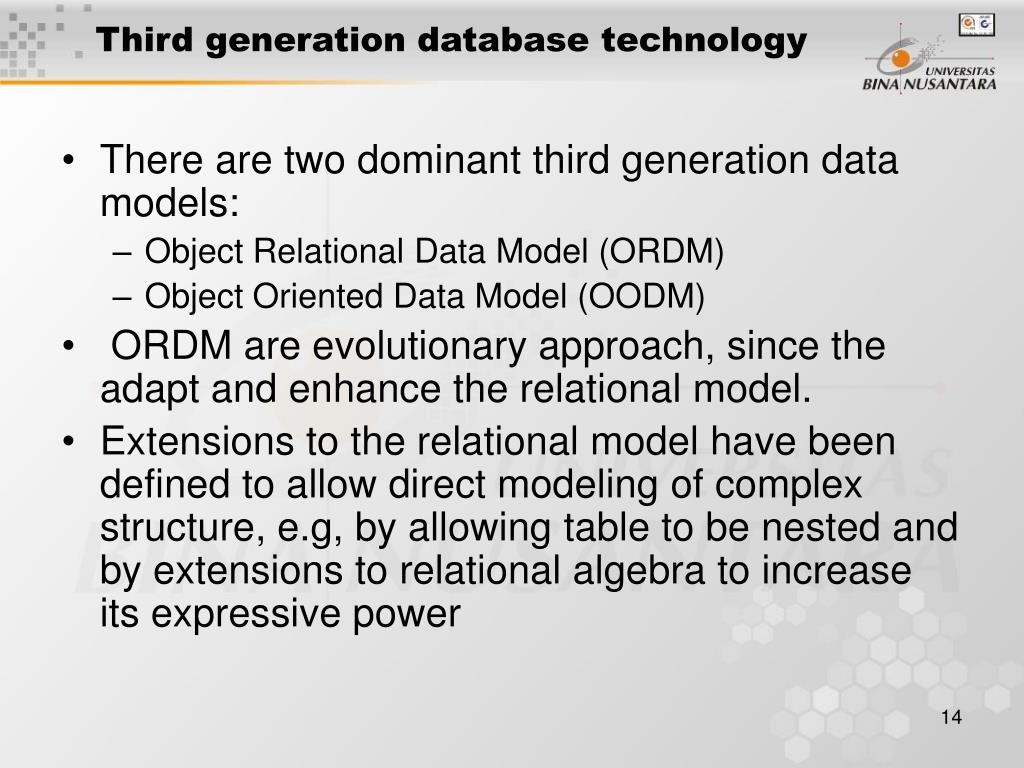 Third generation database technology

UNIVERSITAS BINA NUSANTARA

• There are two dominant third generation data models:
– Object Relational Data Model (ORDM)
– Object Oriented Data Model (OODM)

• ORDM are evolutionary approach, since the adapt and enhance the relational model.

• Extensions to the relational model have been defined to allow direct modeling of complex structure, e.g, by allowing table to be nested and by extensions to relational algebra to increase its expressive power

14